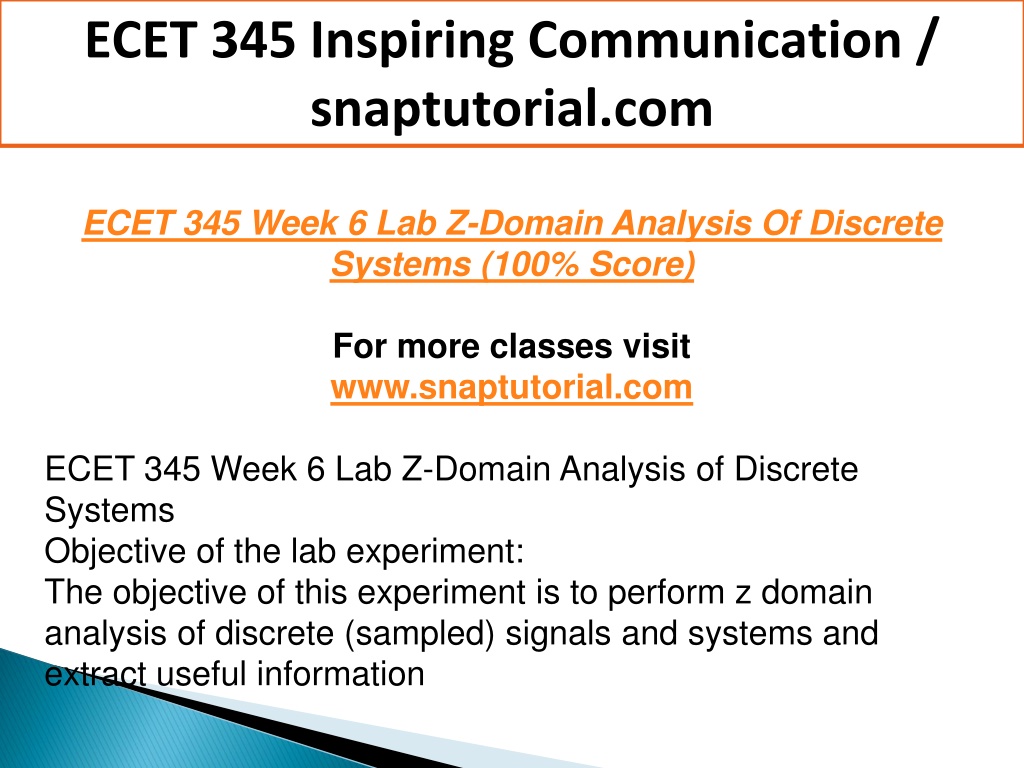 ECET 345 Inspiring Communication / snaptutorial.com

ECET 345 Week 6 Lab Z-Domain Analysis Of Discrete Systems (100% Score)

For more classes visit
www.snaptutorial.com

ECET 345 Week 6 Lab Z-Domain Analysis of Discrete Systems
Objective of the lab experiment:
The objective of this experiment is to perform z domain analysis of discrete (sampled) signals and systems and extract useful information